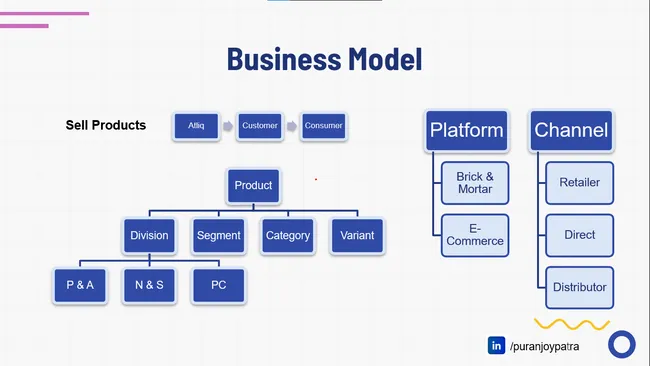 Business Model

Sell Products

Atliq

Customer

Consumer

Product

Division

Segment

Category

Variant

P & A

N & S

PC

Platform

Brick & Mortar

E-Commerce

Channel

Retailer

Direct

Distributor

in /puranjoypatra